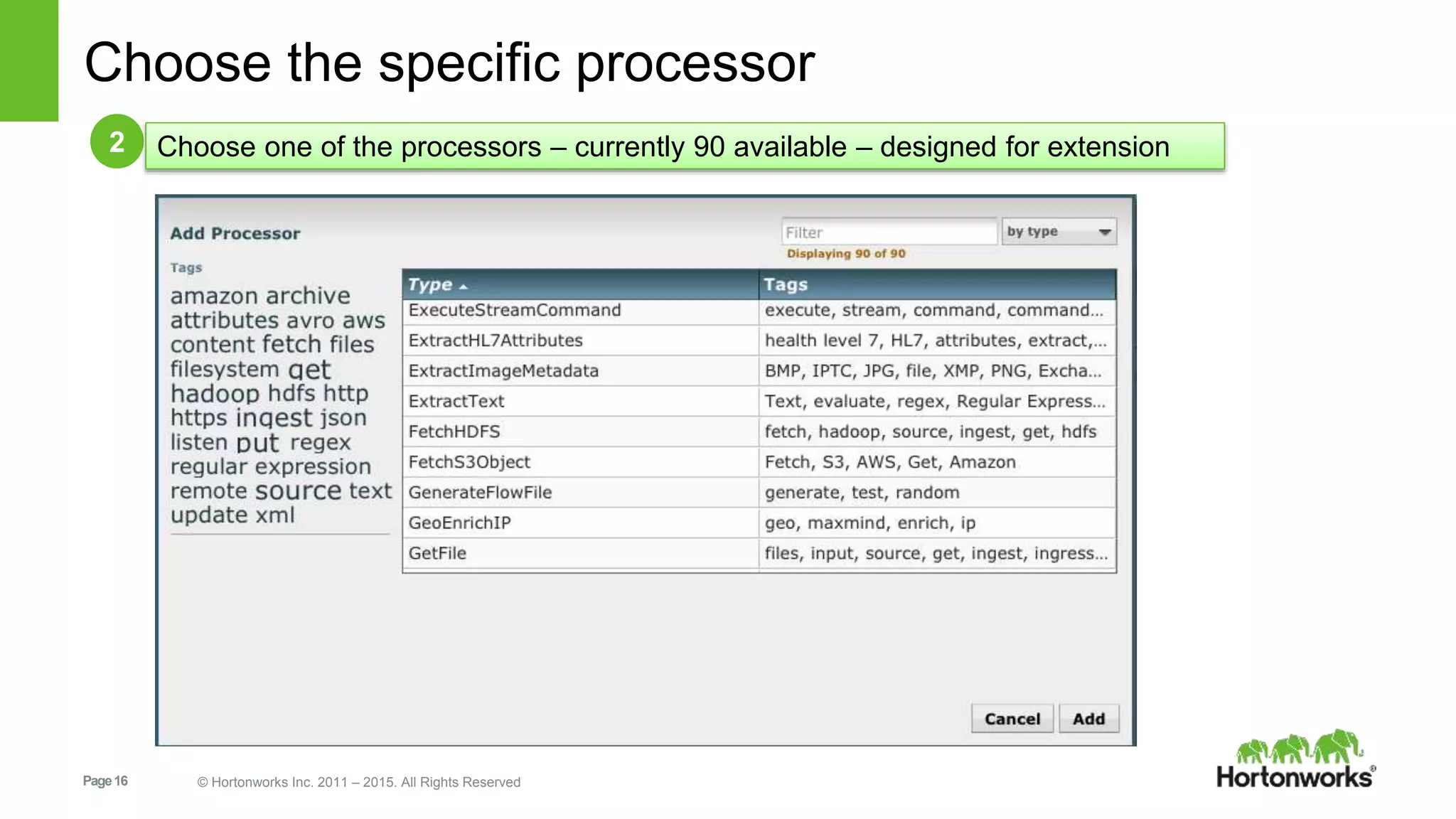 Choose the specific processor

2 Choose one of the processors – currently 90 available – designed for extension

Add Processor

Filter
by type
Displaying 90 of 90

Tags

amazon archive attributes avro aws content fetch files filesystem get hadoop hdfs http https ingest json listen put regex regular expression remote source text update xml

| Type | Tags |
|---|---|
| ExecuteStreamCommand | execute, stream, command, command... |
| ExtractHL7Attributes | health level 7, HL7, attributes, extract,... |
| ExtractImageMetadata | BMP, IPTC, JPG, file, XMP, PNG, Excha... |
| ExtractText | Text, evaluate, regex, Regular Express... |
| FetchHDFS | fetch, hadoop, source, ingest, get, hdfs |
| FetchS3Object | Fetch, S3, AWS, Get, Amazon |
| GenerateFlowFile | generate, test, random |
| GeoEnrichIP | geo, maxmind, enrich, ip |
| GetFile | files, input, source, get, ingest, ingress... |

Cancel Add

Page 16
© Hortonworks Inc. 2011 – 2015. All Rights Reserved
Hortonworks®